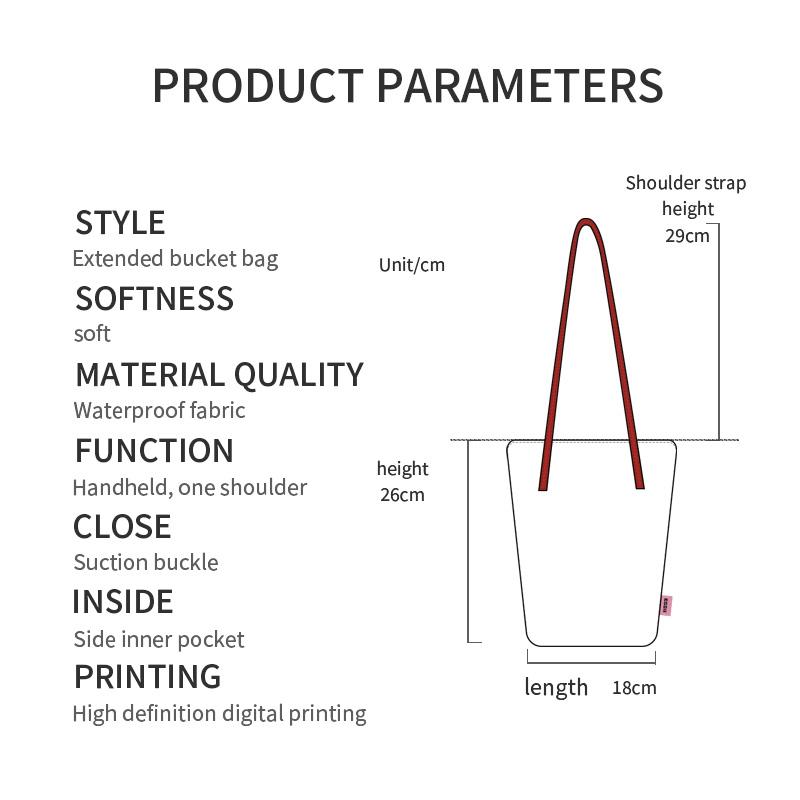 PRODUCT PARAMETERS

STYLE
Extended bucket bag

SOFTNESS
soft

MATERIAL QUALITY
Waterproof fabric

FUNCTION
Handheld, one shoulder

CLOSE
Suction buckle

INSIDE
Side inner pocket

PRINTING
High definition digital printing

Unit/cm

Shoulder strap height 29cm

height 26cm

length 18cm